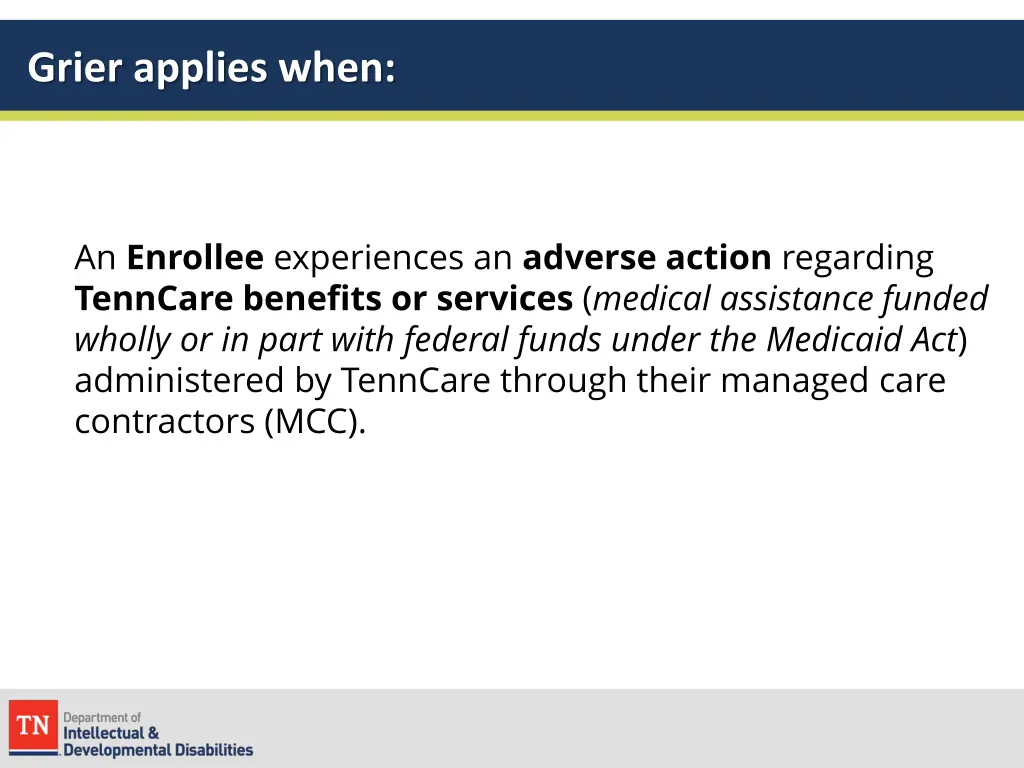 Grier applies when:

An Enrollee experiences an adverse action regarding TennCare benefits or services (medical assistance funded wholly or in part with federal funds under the Medicaid Act) administered by TennCare through their managed care contractors (MCC).

TN Department of Intellectual & Developmental Disabilities